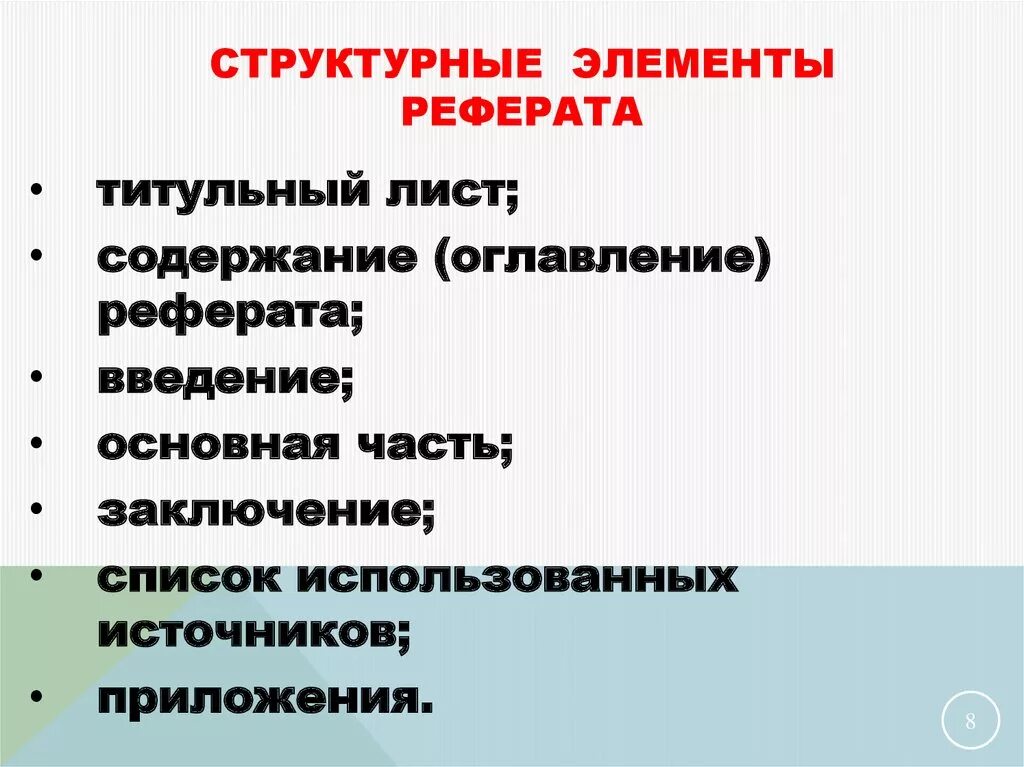 СТРУКТУРНЫЕ ЭЛЕМЕНТЫ РЕФЕРАТА

• титульный лист;
• содержание (оглавление) реферата;
• введение;
• основная часть;
• заключение;
• список использованных источников;
• приложения.

8